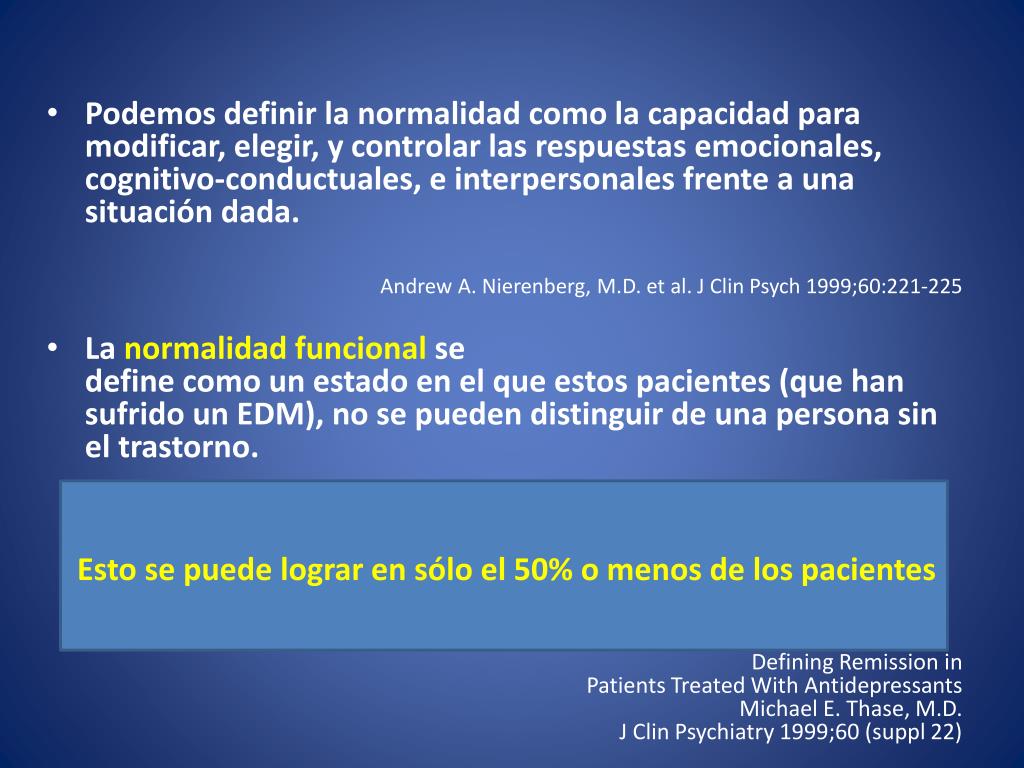 • Podemos definir la normalidad como la capacidad para modificar, elegir, y controlar las respuestas emocionales, cognitivo-conductuales, e interpersonales frente a una situación dada.

Andrew A. Nierenberg, M.D. et al. J Clin Psych 1999;60:221-225

• La normalidad funcional se define como un estado en el que estos pacientes (que han sufrido un EDM), no se pueden distinguir de una persona sin el trastorno.

Esto se puede lograr en sólo el 50% o menos de los pacientes

Defining Remission in
Patients Treated With Antidepressants
Michael E. Thase, M.D.
J Clin Psychiatry 1999;60 (suppl 22)